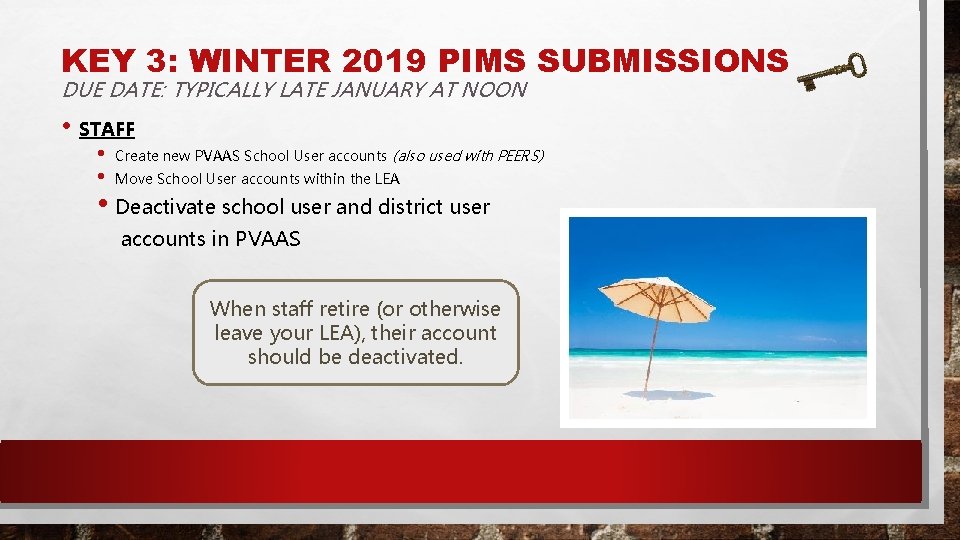 KEY 3: WINTER 2019 PIMS SUBMISSIONS

DUE DATE: TYPICALLY LATE JANUARY AT NOON

• STAFF

• Create new PVAAS School User accounts (also used with PEERS)
• Move School User accounts within the LEA
• Deactivate school user and district user accounts in PVAAS

When staff retire (or otherwise leave your LEA), their account should be deactivated.